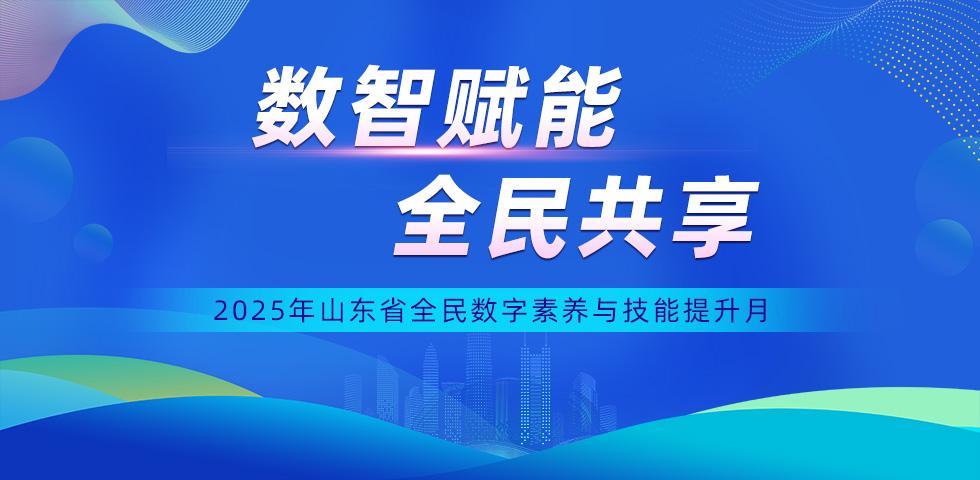 数智赋能
全民共享

2025年山东省全民数字素养与技能提升月